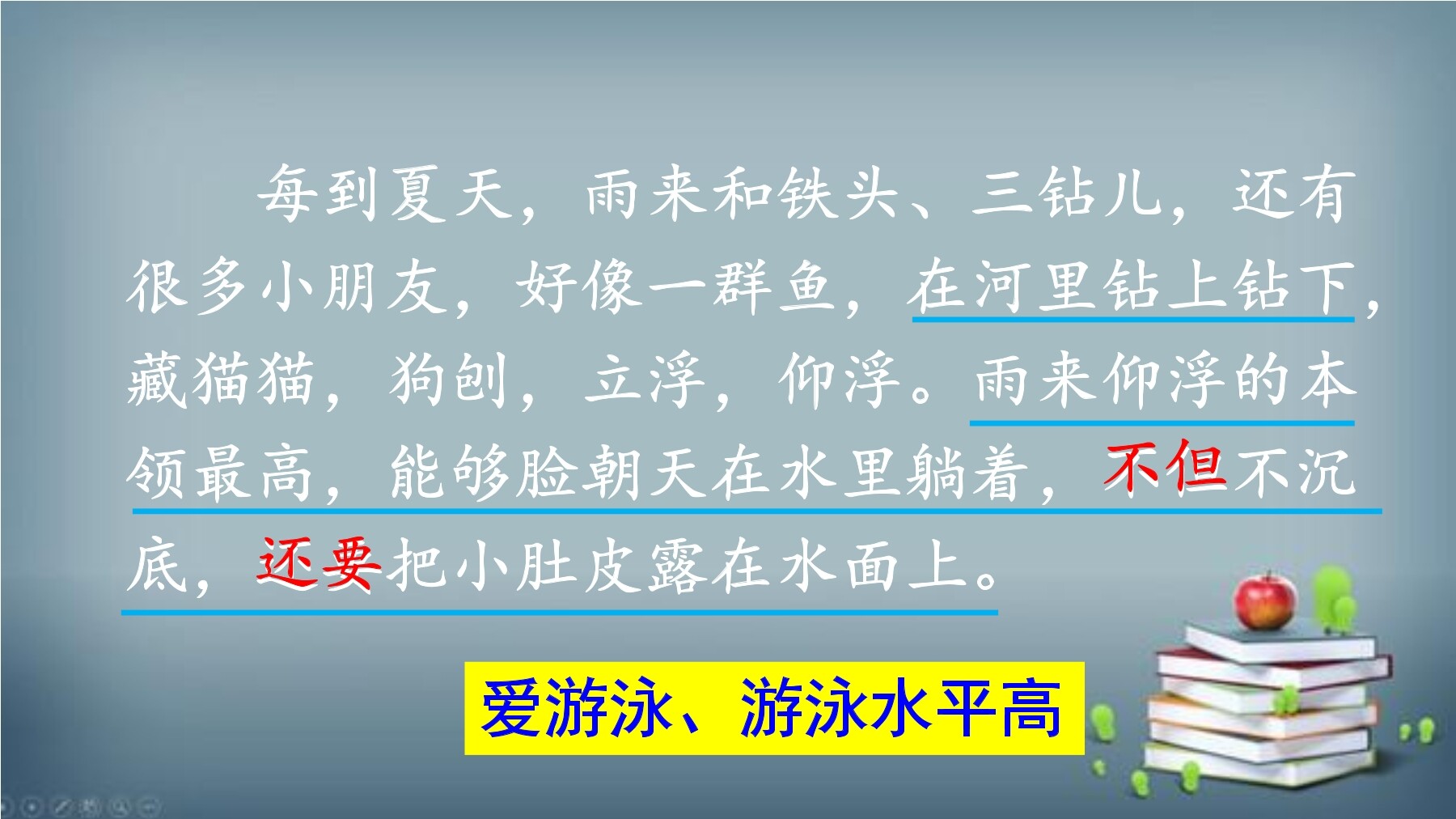 每到夏天，雨来和铁头、三钻儿，还有很多小朋友，好像一群鱼，在河里钻上钻下，藏猫猫，狗刨，立浮，仰浮。雨来仰浮的本领最高，能够脸朝天在水里躺着，不但不沉底，还要把小肚皮露在水面上。

爱游泳、游泳水平高